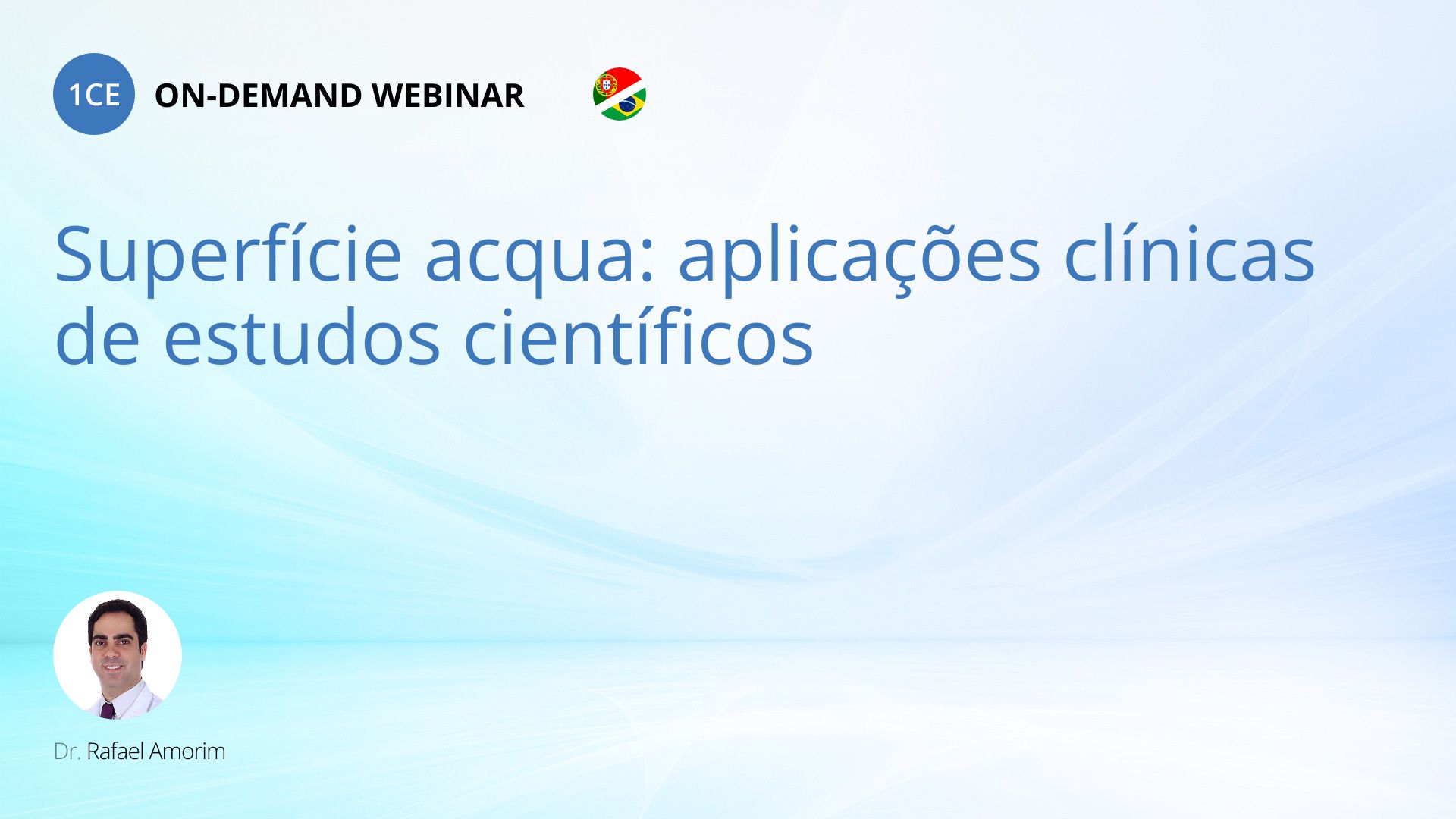 1CE ON-DEMAND WEBINAR

Superfície acqua: aplicações clínicas de estudos científicos

Dr. Rafael Amorim